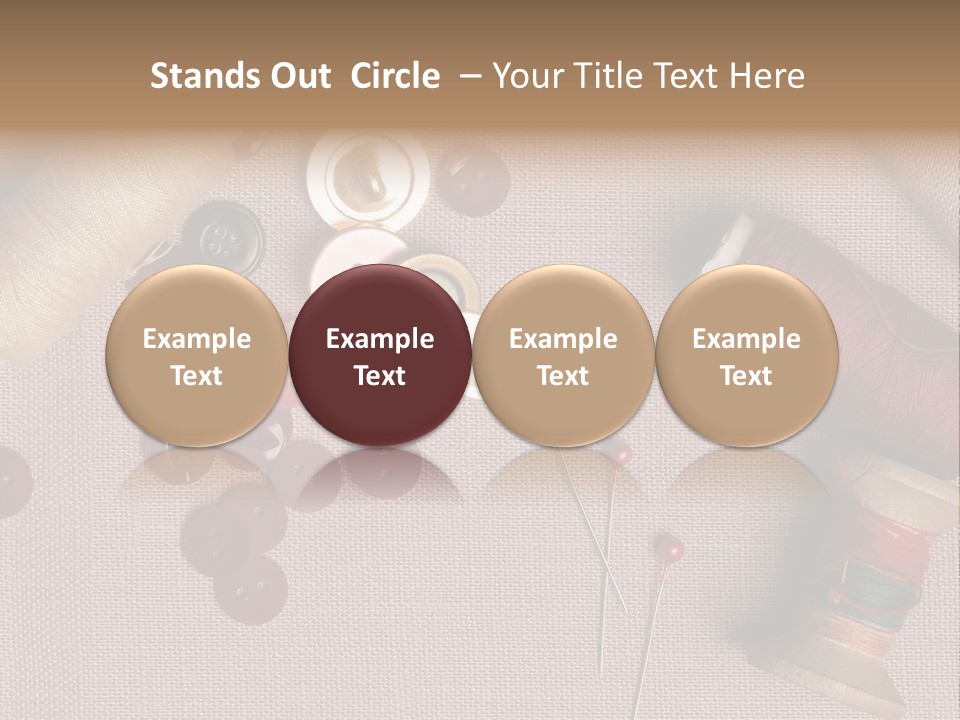 Stands Out Circle – Your Title Text Here

Example Text

Example Text

Example Text

Example Text